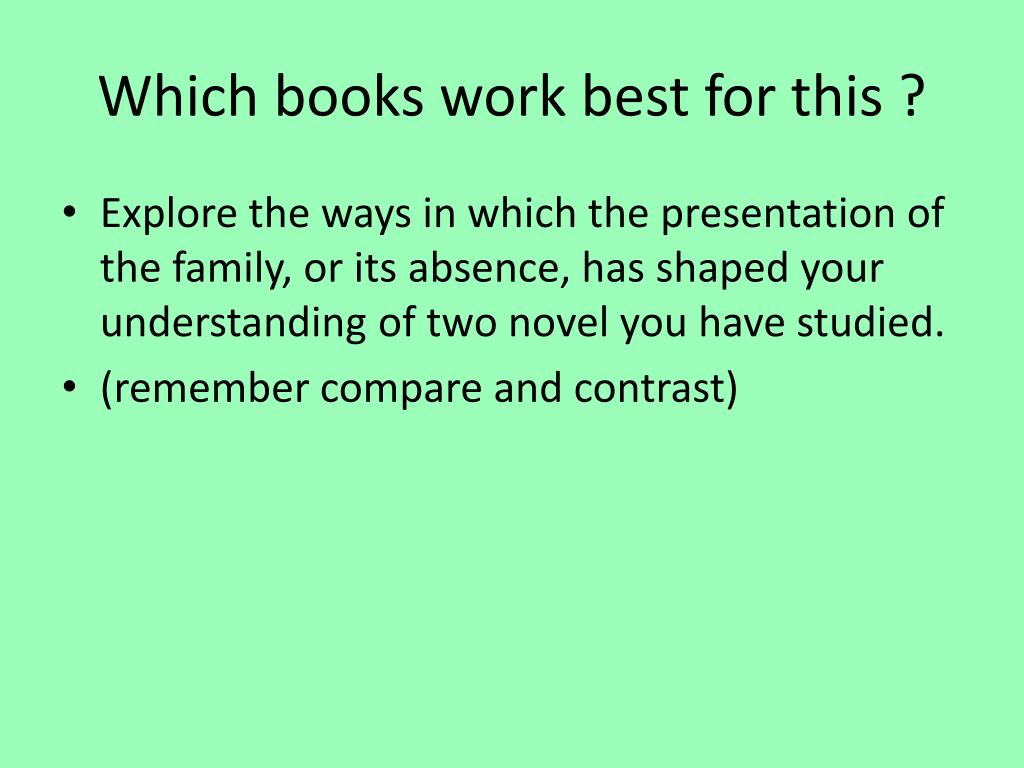 Which books work best for this ?

• Explore the ways in which the presentation of the family, or its absence, has shaped your understanding of two novel you have studied.
• (remember compare and contrast)